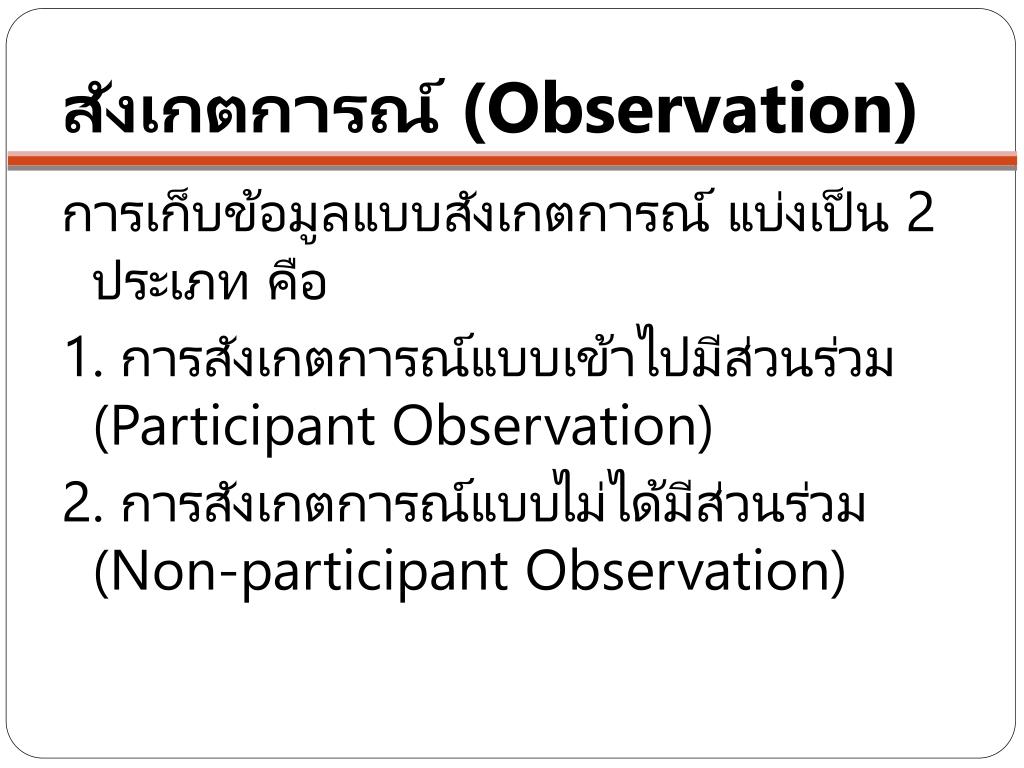 สังเกตการณ์ (Observation)

การเก็บข้อมูลแบบสังเกตการณ์ แบ่งเป็น 2 ประเภท คือ

1. การสังเกตการณ์แบบเข้าไปมีส่วนร่วม (Participant Observation)

2. การสังเกตการณ์แบบไม่ได้มีส่วนร่วม (Non-participant Observation)